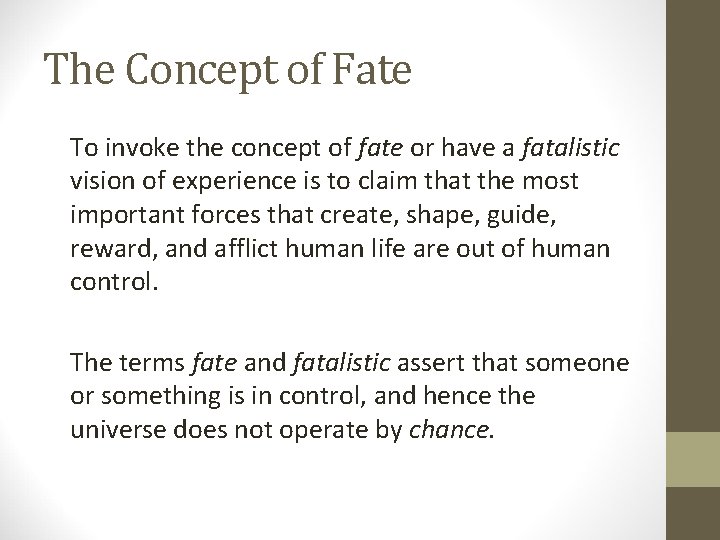 The Concept of Fate

To invoke the concept of fate or have a fatalistic vision of experience is to claim that the most important forces that create, shape, guide, reward, and afflict human life are out of human control.

The terms fate and fatalistic assert that someone or something is in control, and hence the universe does not operate by chance.